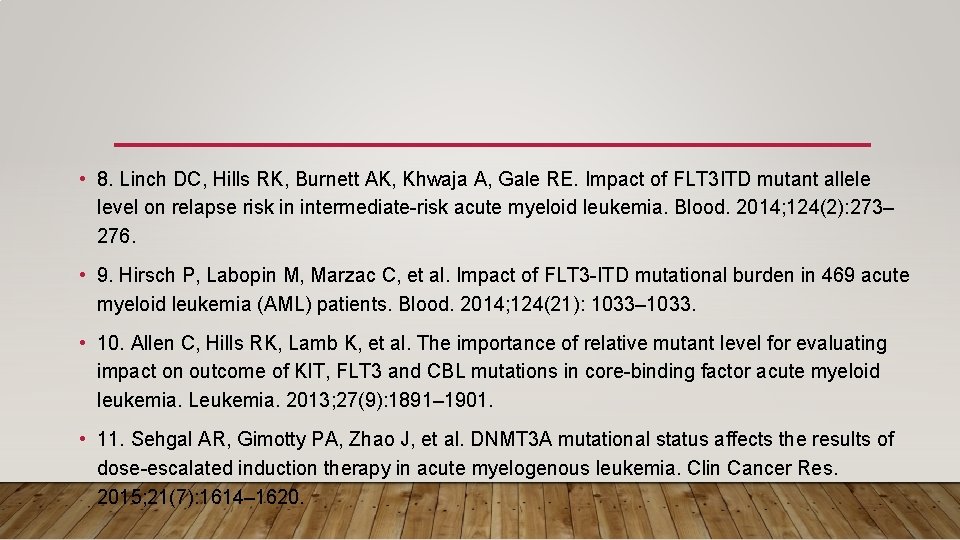 • 8. Linch DC, Hills RK, Burnett AK, Khwaja A, Gale RE. Impact of FLT3ITD mutant allele level on relapse risk in intermediate-risk acute myeloid leukemia. Blood. 2014;124(2):273–276.

• 9. Hirsch P, Labopin M, Marzac C, et al. Impact of FLT3-ITD mutational burden in 469 acute myeloid leukemia (AML) patients. Blood. 2014;124(21): 1033–1033.

• 10. Allen C, Hills RK, Lamb K, et al. The importance of relative mutant level for evaluating impact on outcome of KIT, FLT3 and CBL mutations in core-binding factor acute myeloid leukemia. Leukemia. 2013;27(9):1891–1901.

• 11. Sehgal AR, Gimotty PA, Zhao J, et al. DNMT3A mutational status affects the results of dose-escalated induction therapy in acute myelogenous leukemia. Clin Cancer Res. 2015;21(7):1614–1620.